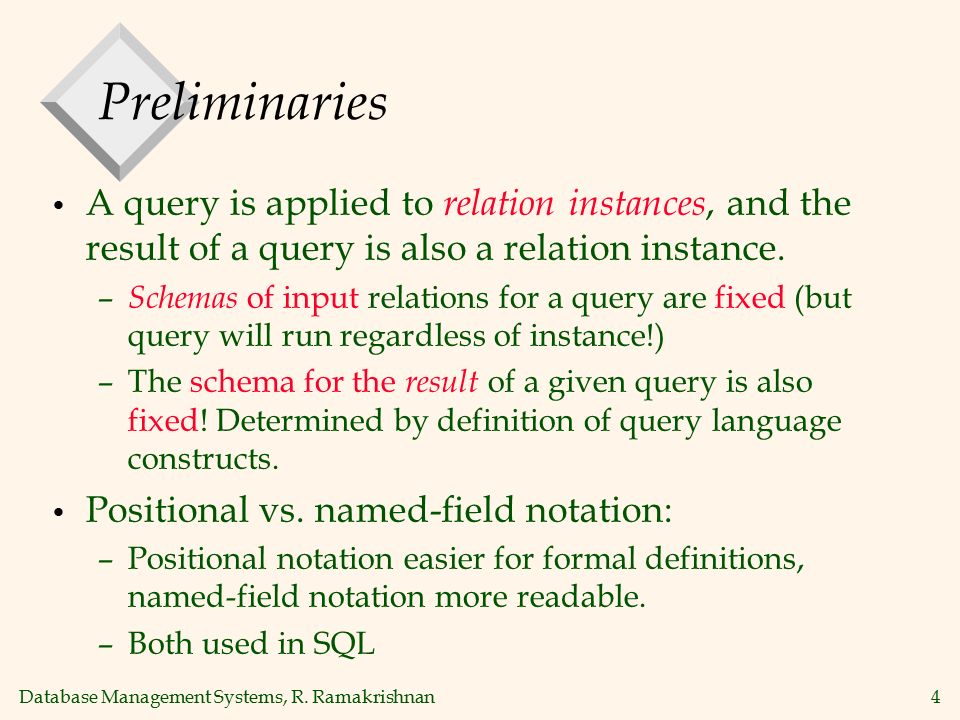 Preliminaries

• A query is applied to relation instances, and the result of a query is also a relation instance.
– Schemas of input relations for a query are fixed (but query will run regardless of instance!)
– The schema for the result of a given query is also fixed! Determined by definition of query language constructs.

• Positional vs. named-field notation:
– Positional notation easier for formal definitions, named-field notation more readable.
– Both used in SQL

Database Management Systems, R. Ramakrishnan

4